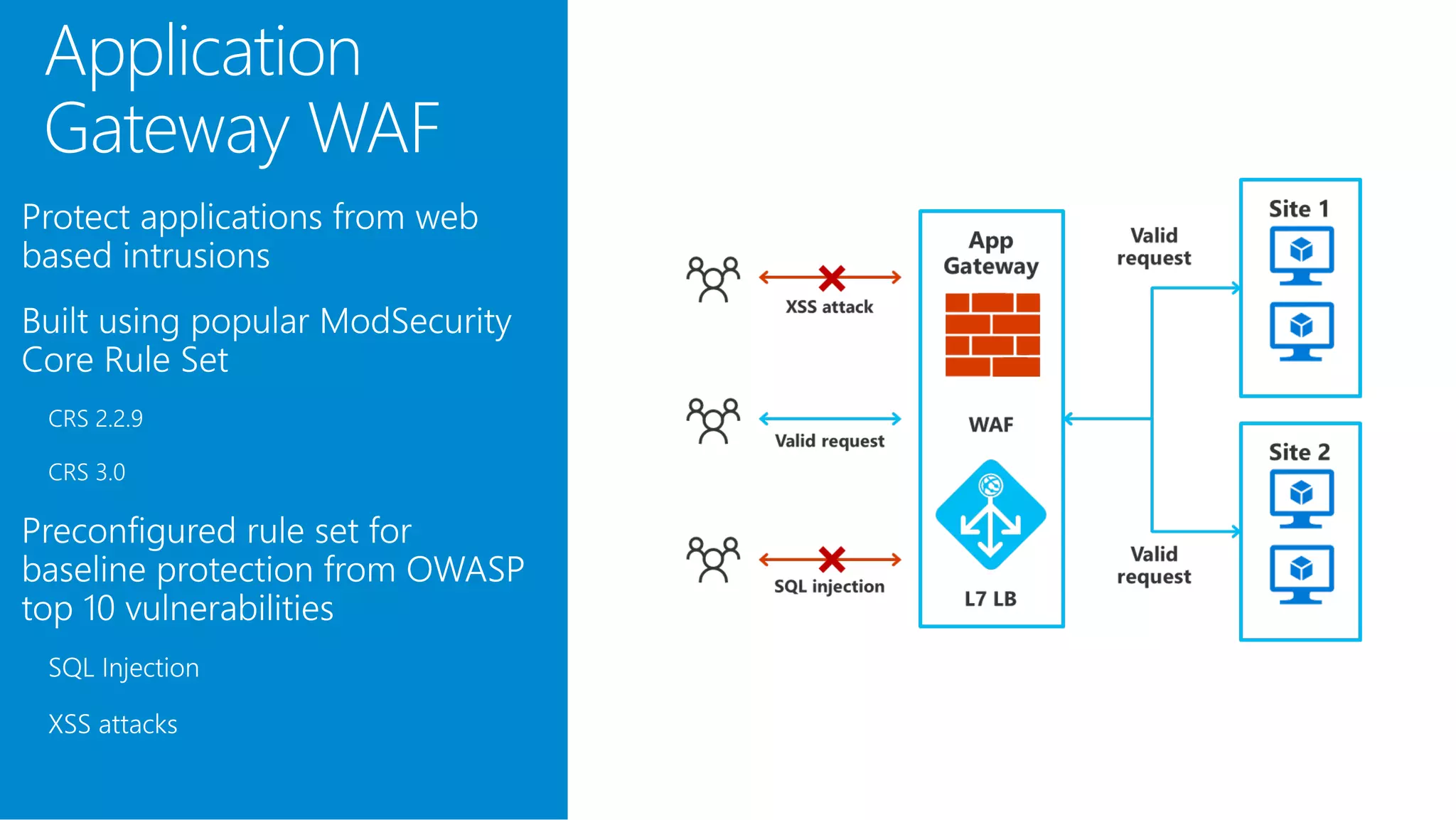 Application Gateway WAF

Protect applications from web based intrusions

Built using popular ModSecurity Core Rule Set

CRS 2.2.9

CRS 3.0

Preconfigured rule set for baseline protection from OWASP top 10 vulnerabilities

SQL Injection

XSS attacks

XSS attack

Valid request

SQL injection

App Gateway

WAF

L7 LB

Valid request

Valid request

Site 1

Site 2